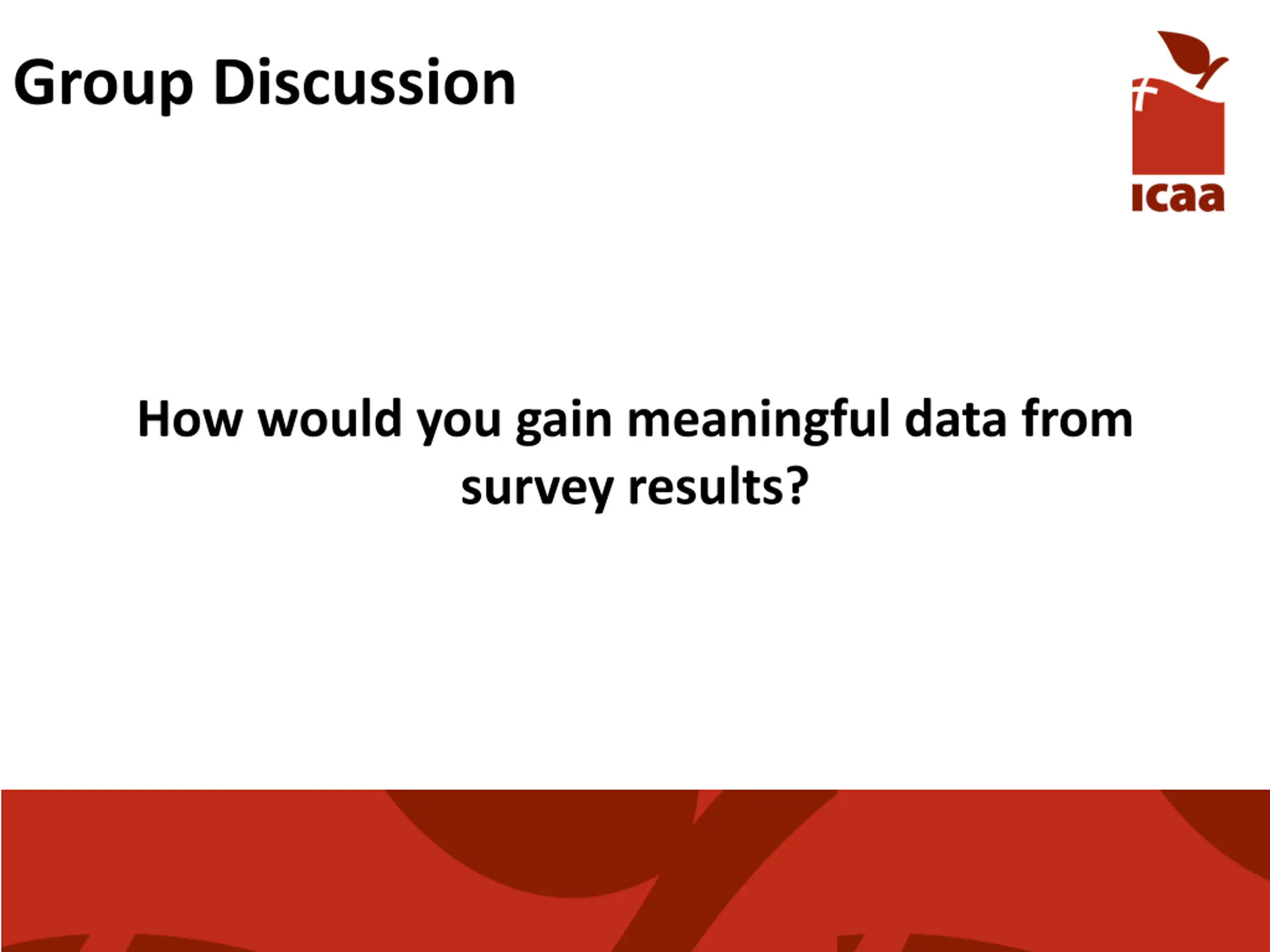 Group Discussion

icaa

How would you gain meaningful data from survey results?